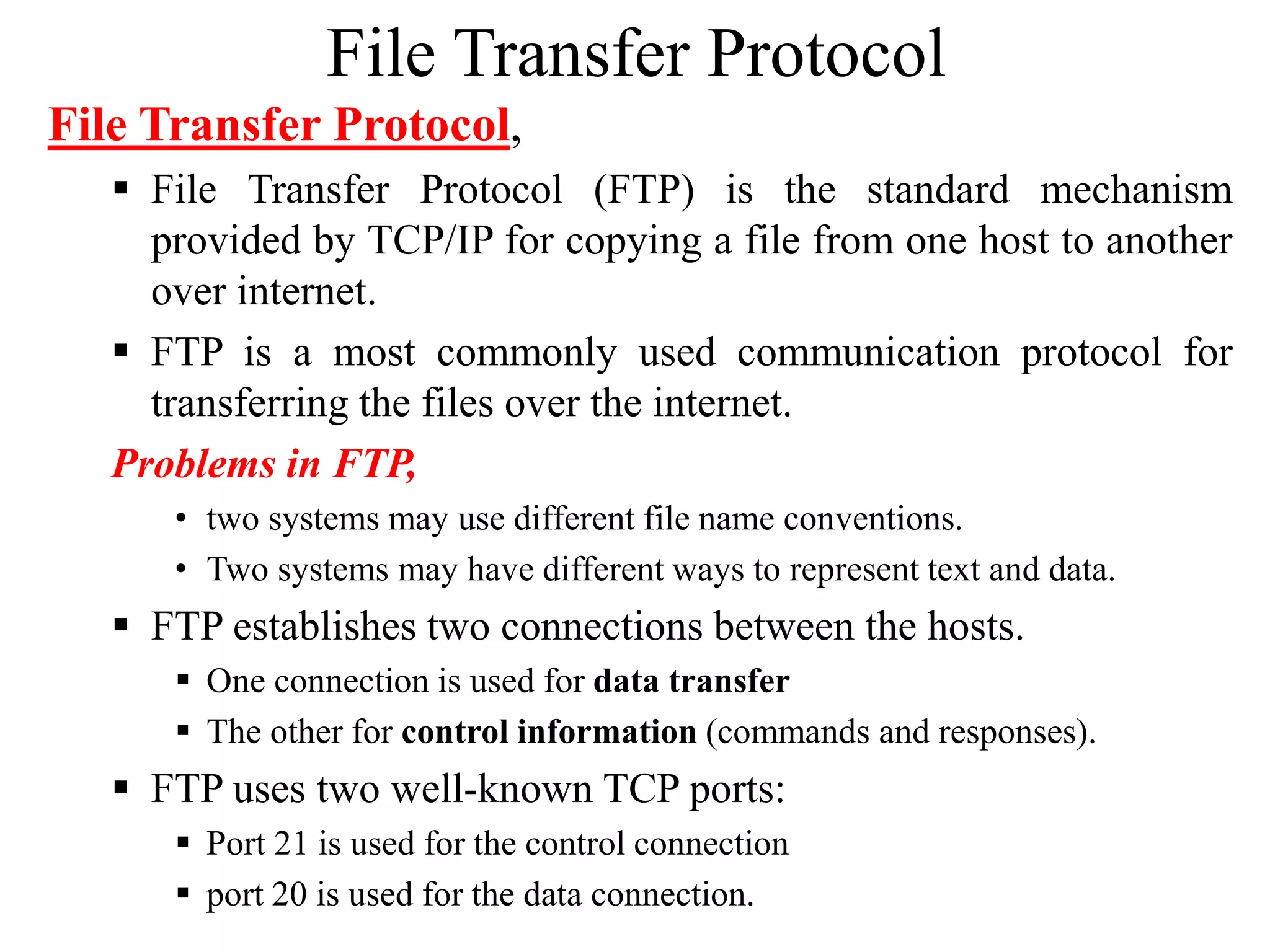 File Transfer Protocol

File Transfer Protocol,

▪ File Transfer Protocol (FTP) is the standard mechanism provided by TCP/IP for copying a file from one host to another over internet.

▪ FTP is a most commonly used communication protocol for transferring the files over the internet.

Problems in FTP,

• two systems may use different file name conventions.

• Two systems may have different ways to represent text and data.

▪ FTP establishes two connections between the hosts.

▪ One connection is used for data transfer

▪ The other for control information (commands and responses).

▪ FTP uses two well-known TCP ports:

▪ Port 21 is used for the control connection

▪ port 20 is used for the data connection.